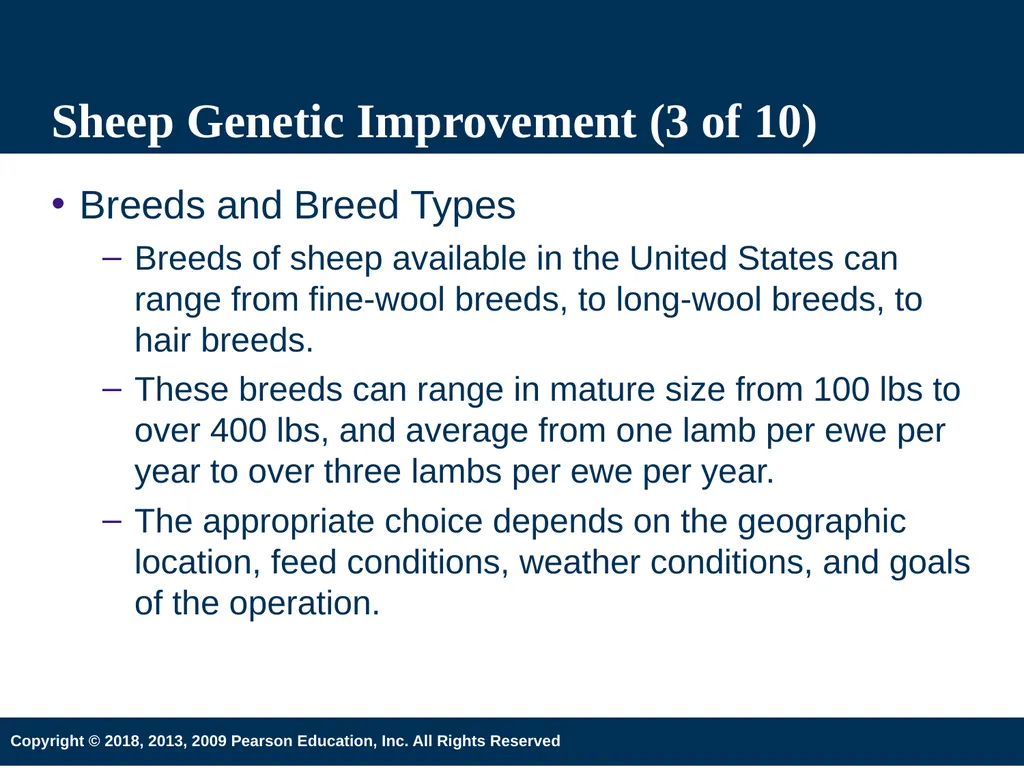 Sheep Genetic Improvement (3 of 10)

• Breeds and Breed Types

– Breeds of sheep available in the United States can range from fine-wool breeds, to long-wool breeds, to hair breeds.

– These breeds can range in mature size from 100 lbs to over 400 lbs, and average from one lamb per ewe per year to over three lambs per ewe per year.

– The appropriate choice depends on the geographic location, feed conditions, weather conditions, and goals of the operation.

Copyright © 2018, 2013, 2009 Pearson Education, Inc. All Rights Reserved